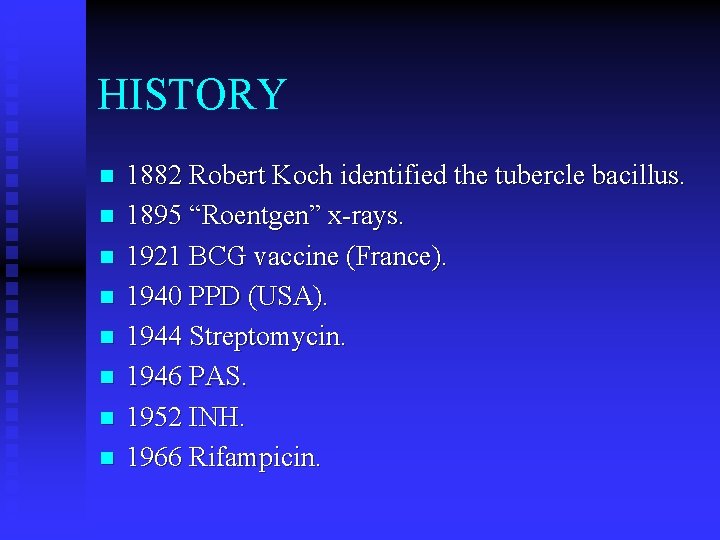 HISTORY

- 1882 Robert Koch identified the tubercle bacillus.
- 1895 “Roentgen” x-rays.
- 1921 BCG vaccine (France).
- 1940 PPD (USA).
- 1944 Streptomycin.
- 1946 PAS.
- 1952 INH.
- 1966 Rifampicin.